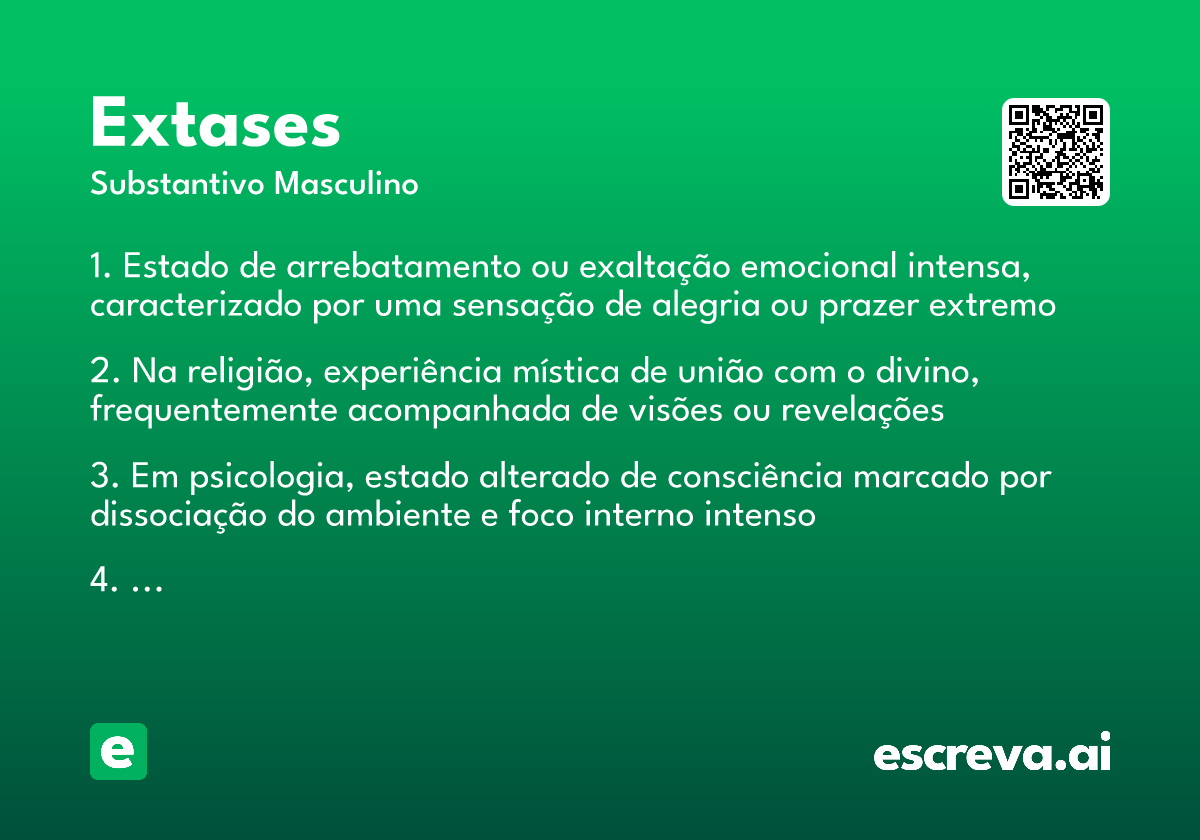 Extases
Substantivo Masculino

1. Estado de arrebatamento ou exaltação emocional intensa, caracterizado por uma sensação de alegria ou prazer extremo

2. Na religião, experiência mística de união com o divino, frequentemente acompanhada de visões ou revelações

3. Em psicologia, estado alterado de consciência marcado por dissociação do ambiente e foco interno intenso

4. ...

e

escreva.ai